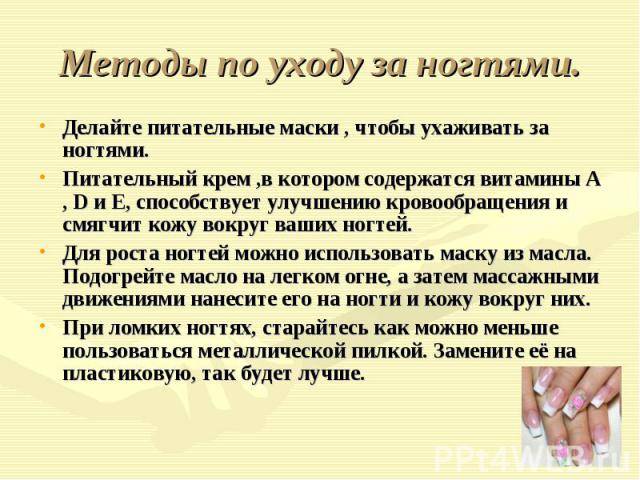 Методы по уходу за ногтями.

• Делайте питательные маски , чтобы ухаживать за ногтями.

• Питательный крем ,в котором содержатся витамины А , D и Е, способствует улучшению кровообращения и смягчит кожу вокруг ваших ногтей.

• Для роста ногтей можно использовать маску из масла. Подогрейте масло на легком огне, а затем массажными движениями нанесите его на ногти и кожу вокруг них.

• При ломких ногтях, старайтесь как можно меньше пользоваться металлической пилкой. Замените её на пластиковую, так будет лучше.

PPt4WEB.ru